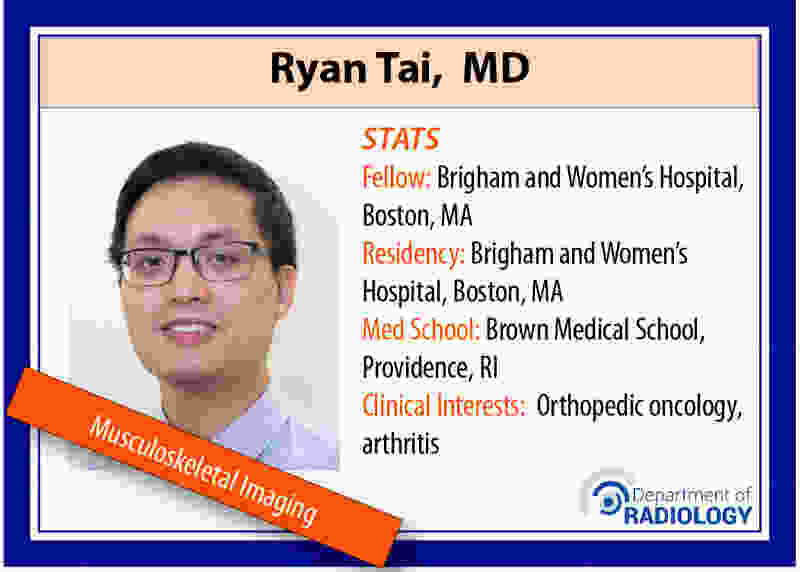 Ryan Tai, MD

STATS
Fellow: Brigham and Women's Hospital, Boston, MA
Residency: Brigham and Women's Hospital, Boston, MA
Med School: Brown Medical School, Providence, RI
Clinical Interests: Orthopedic oncology, arthritis

Musculoskeletal Imaging

Department of RADIOLOGY